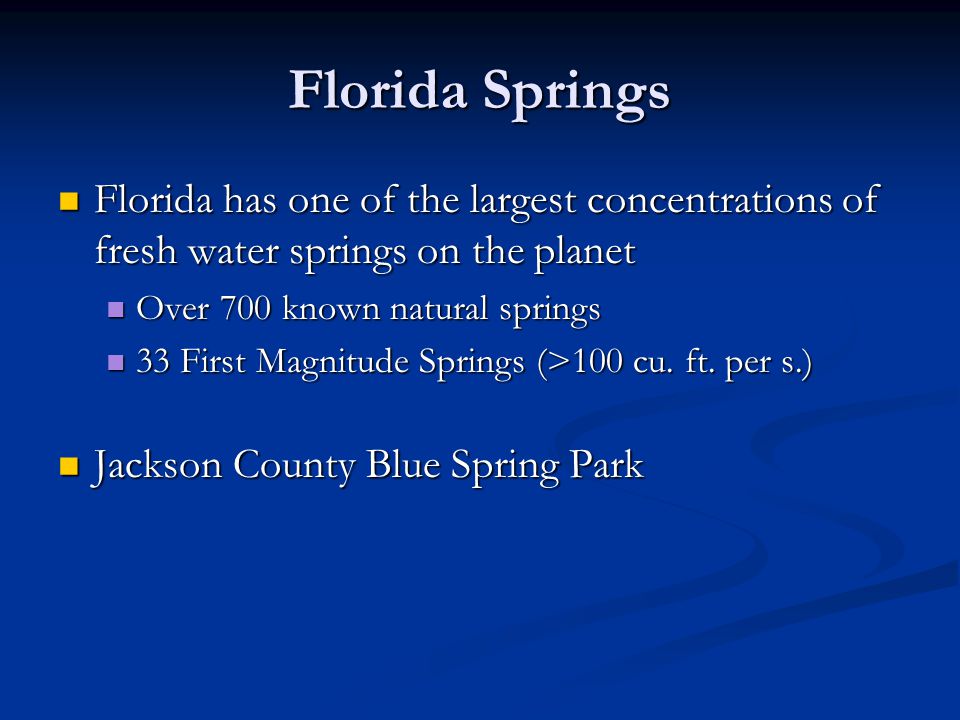 Florida Springs

Florida has one of the largest concentrations of fresh water springs on the planet

Over 700 known natural springs

33 First Magnitude Springs (>100 cu. ft. per s.)

Jackson County Blue Spring Park